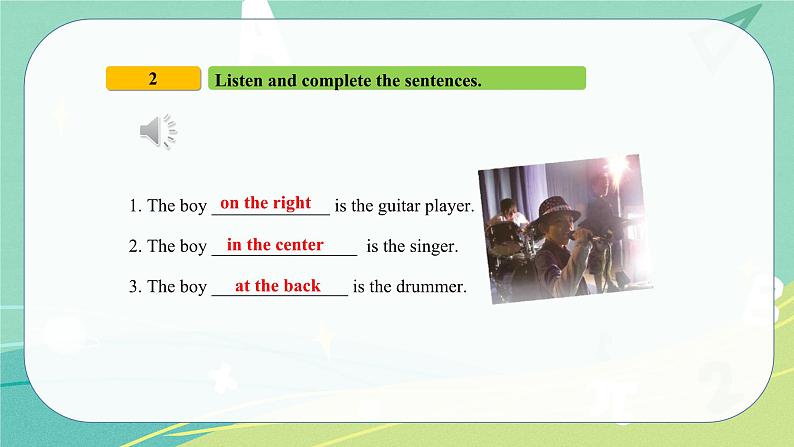 2 Listen and complete the sentences.

1. The boy on the right is the guitar player.

2. The boy in the center is the singer.

3. The boy at the back is the drummer.